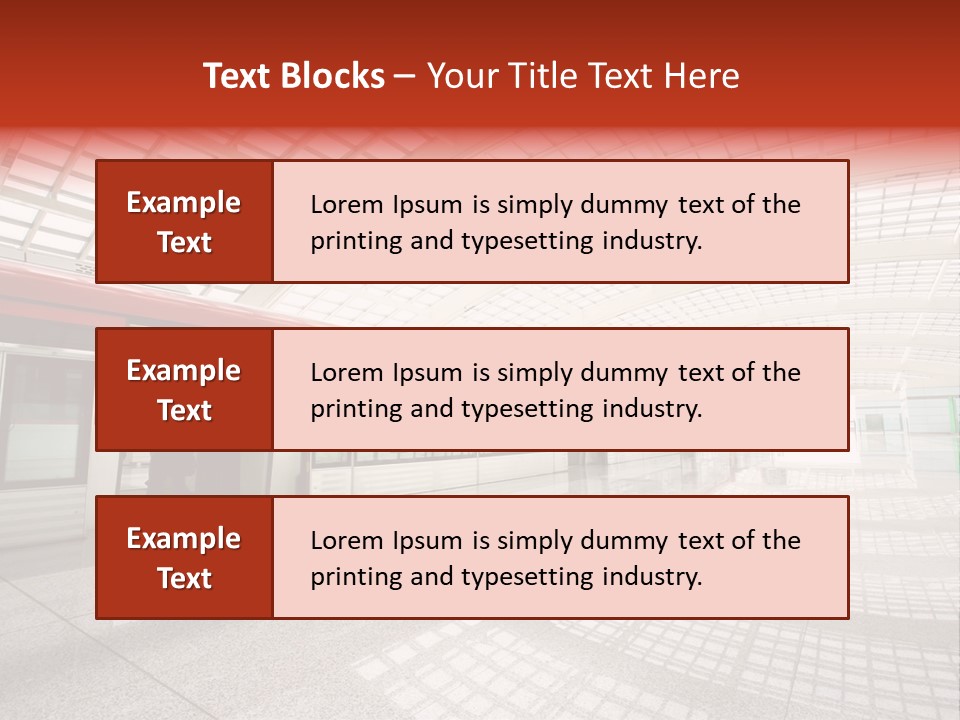 Text Blocks – Your Title Text Here

Example Text

Lorem Ipsum is simply dummy text of the printing and typesetting industry.

Example Text

Lorem Ipsum is simply dummy text of the printing and typesetting industry.

Example Text

Lorem Ipsum is simply dummy text of the printing and typesetting industry.